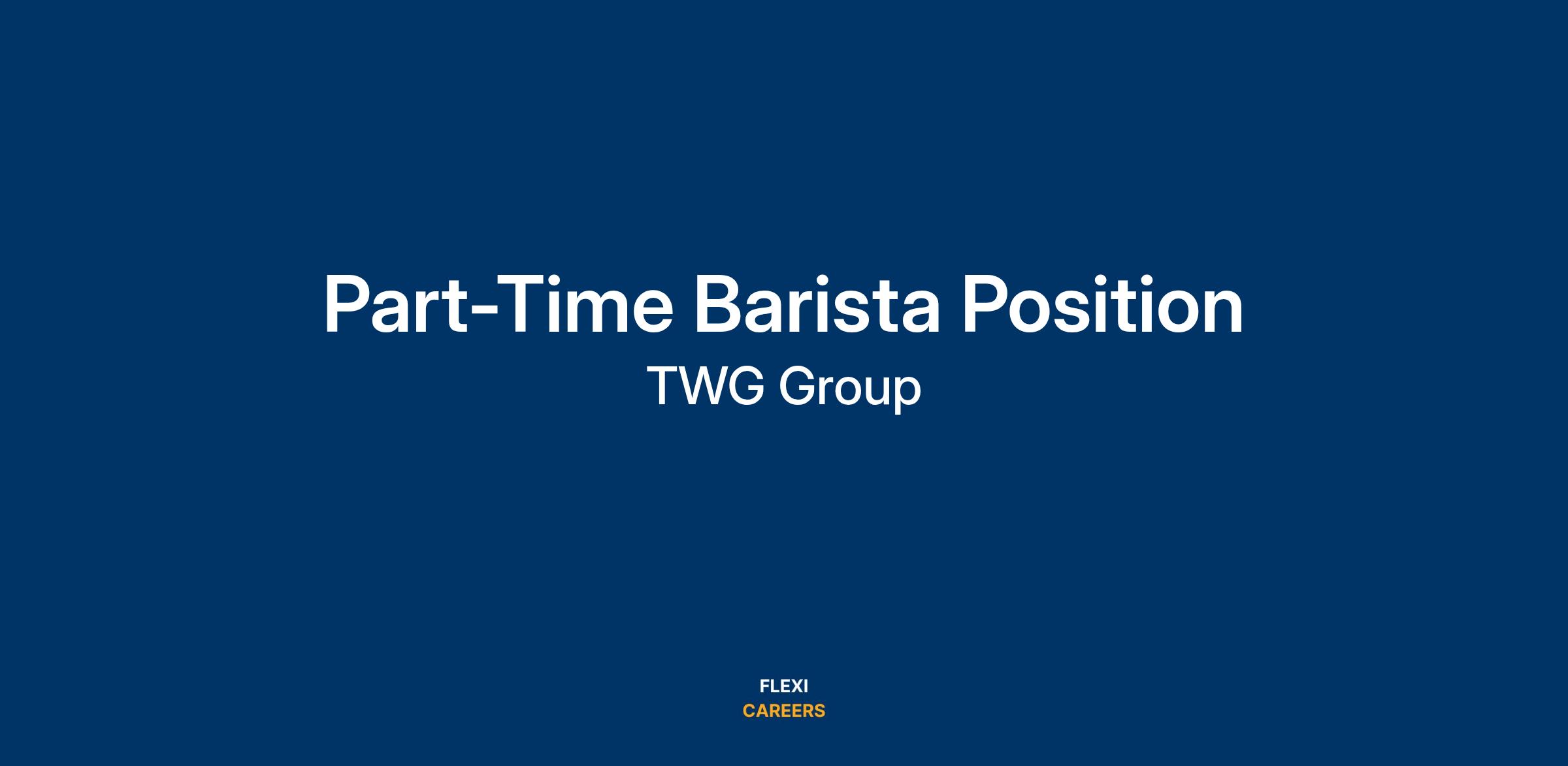 Part-Time Barista Position
TWG Group

FLEXI
CAREERS